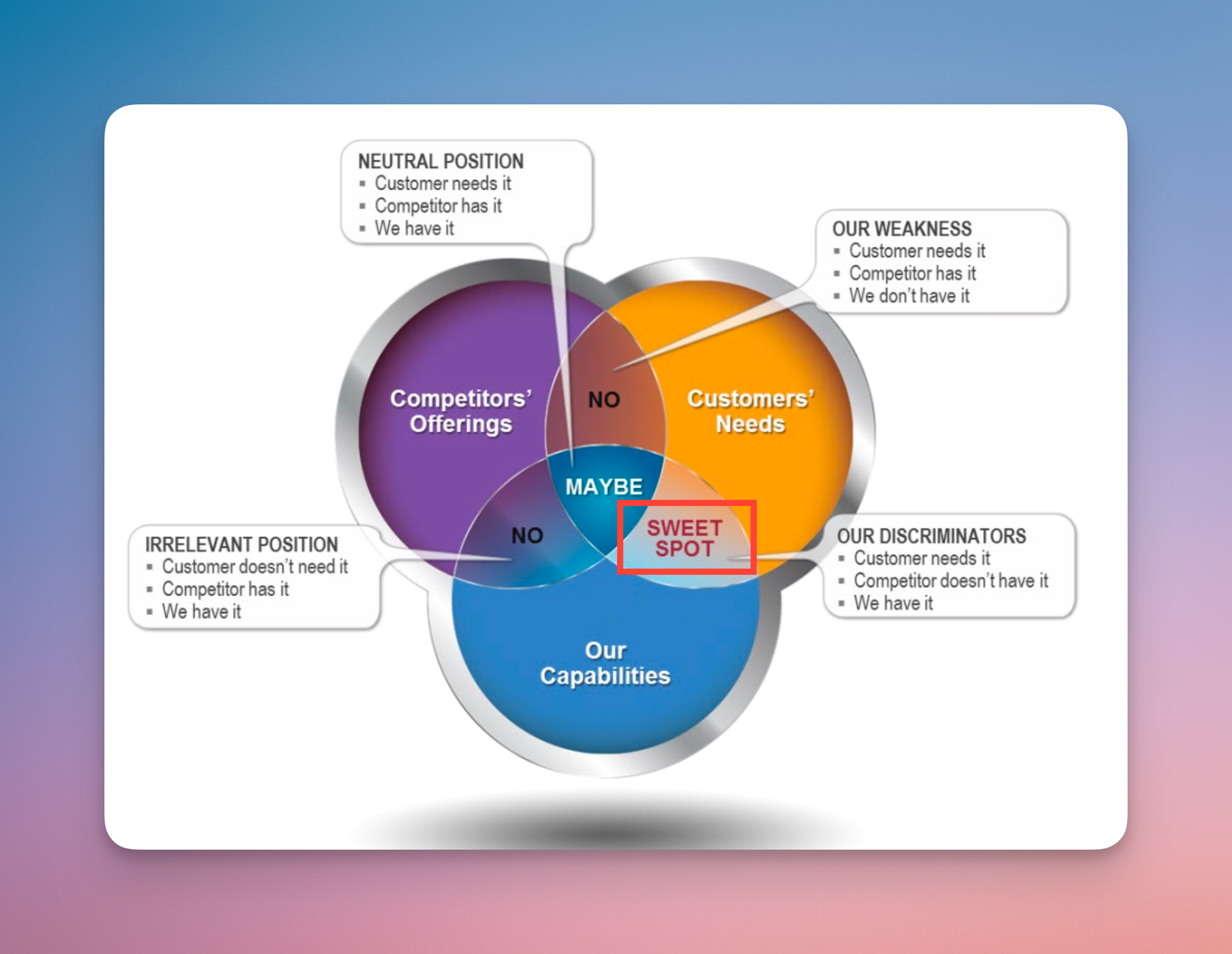 NEUTRAL POSITION
▪ Customer needs it
▪ Competitor has it
▪ We have it

OUR WEAKNESS
▪ Customer needs it
▪ Competitor has it
▪ We don't have it

Competitors' Offerings

NO

Customers' Needs

MAYBE

NO

SWEET SPOT

IRRELEVANT POSITION
▪ Customer doesn't need it
▪ Competitor has it
▪ We have it

OUR DISCRIMINATORS
▪ Customer needs it
▪ Competitor doesn't have it
▪ We have it

Our Capabilities